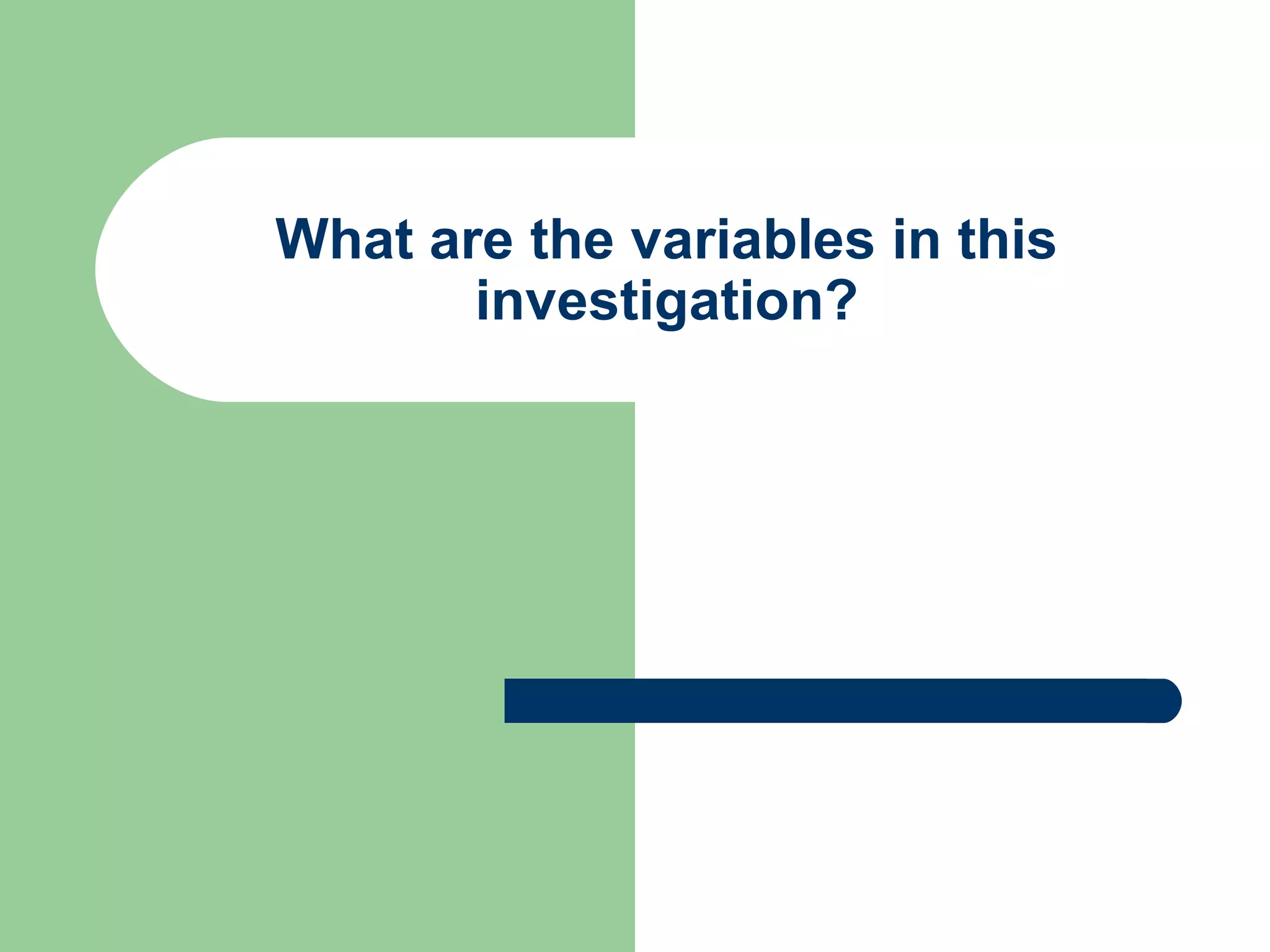 What are the variables in this investigation?